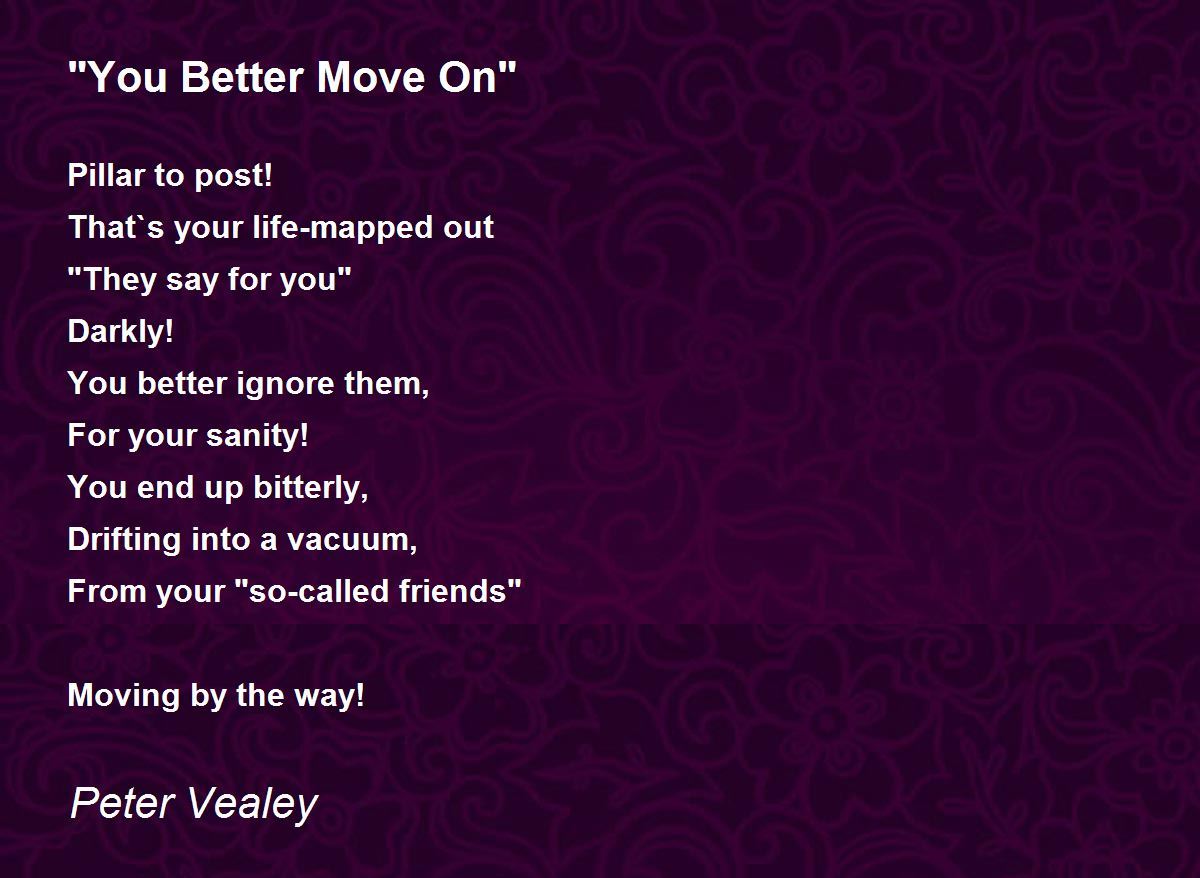 "You Better Move On"

Pillar to post!
That`s your life-mapped out
"They say for you"
Darkly!
You better ignore them,
For your sanity!
You end up bitterly,
Drifting into a vacuum,
From your "so-called friends"

Moving by the way!

Peter Vealey